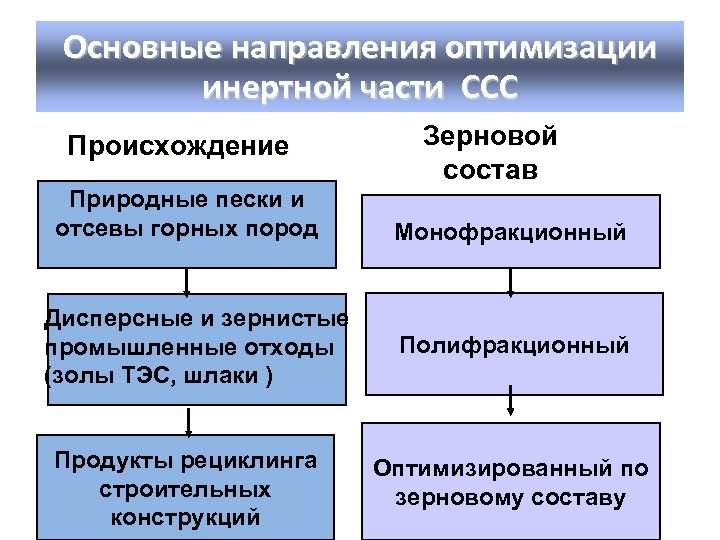 Основные направления оптимизации инертной части ССС

Происхождение

Природные пески и отсевы горных пород

Дисперсные и зернистые промышленные отходы (золы ТЭС, шлаки )

Продукты рециклинга строительных конструкций

Зерновой состав

Монофракционный

Полифракционный

Оптимизированный по зерновому составу